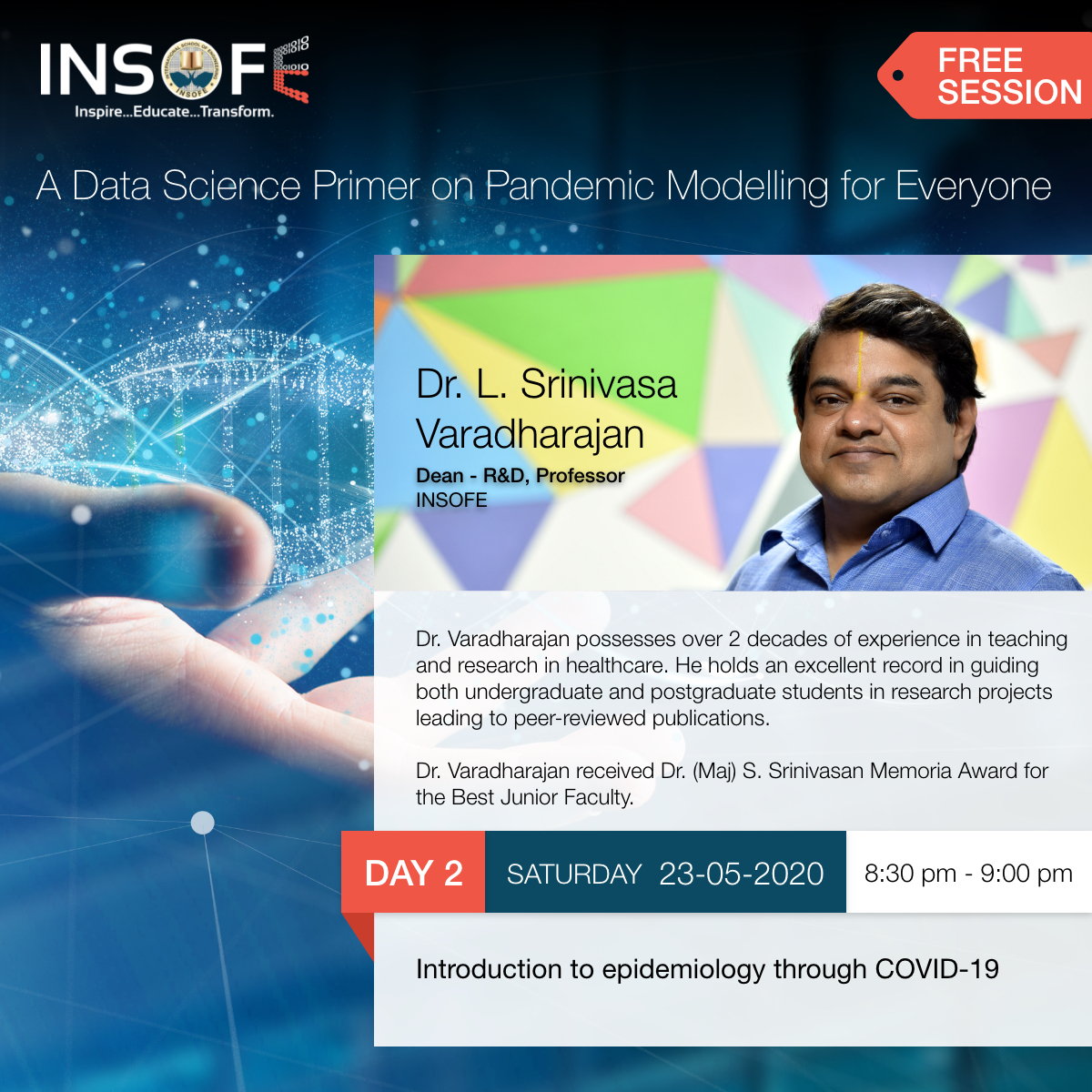 INSOFE
Inspire...Educate...Transform.

FREE SESSION

A Data Science Primer on Pandemic Modelling for Everyone

Dr. L. Srinivasa Varadharajan
Dean - R&D, Professor
INSOFE

Dr. Varadharajan possesses over 2 decades of experience in teaching and research in healthcare. He holds an excellent record in guiding both undergraduate and postgraduate students in research projects leading to peer-reviewed publications.

Dr. Varadharajan received Dr. (Maj) S. Srinivasan Memoria Award for the Best Junior Faculty.

DAY 2 SATURDAY 23-05-2020 8:30 pm - 9:00 pm

Introduction to epidemiology through COVID-19